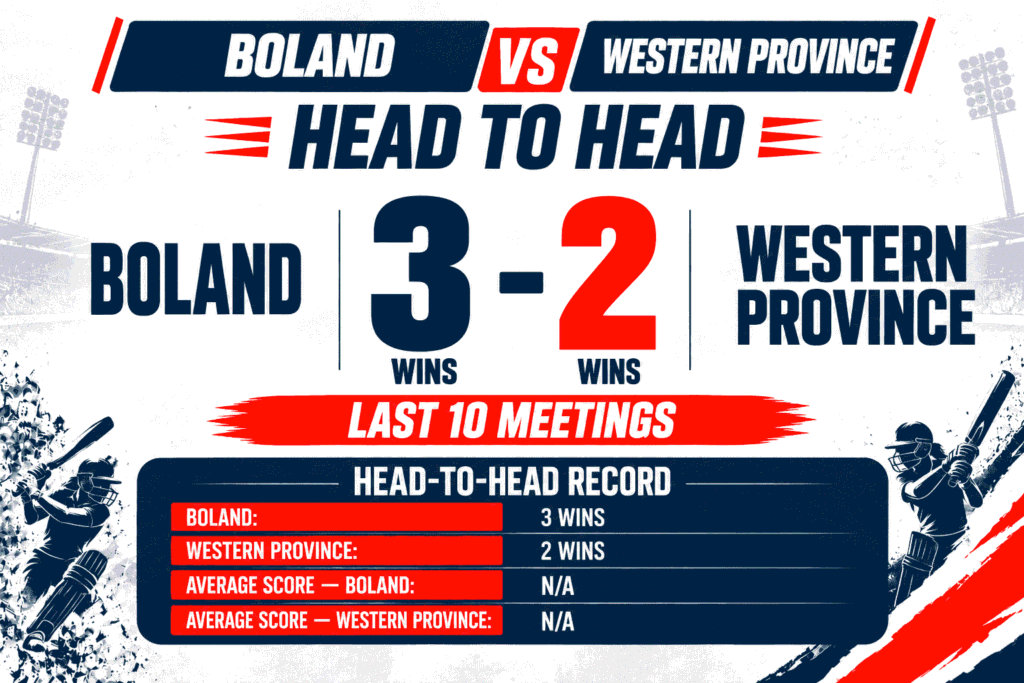 BOLAND VS WESTERN PROVINCE

HEAD TO HEAD

BOLAND

3 - 2

WINS WINS

WESTERN PROVINCE

LAST 10 MEETINGS

HEAD-TO-HEAD RECORD

BOLAND: 3 WINS
WESTERN PROVINCE: 2 WINS
AVERAGE SCORE — BOLAND: N/A
AVERAGE SCORE — WESTERN PROVINCE: N/A